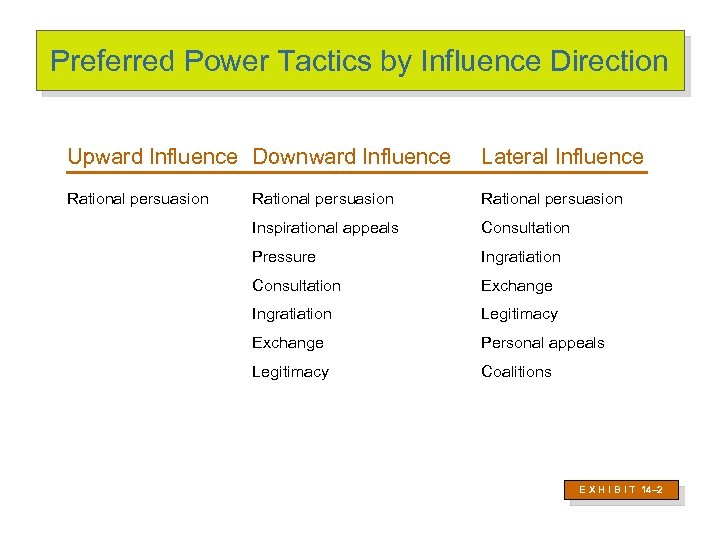 Preferred Power Tactics by Influence Direction

| Upward Influence | Downward Influence | Lateral Influence |
|---|---|---|
| Rational persuasion | Rational persuasion | Rational persuasion |
| | Inspirational appeals | Consultation |
| | Pressure | Ingratiation |
| | Consultation | Exchange |
| | Ingratiation | Legitimacy |
| | Exchange | Personal appeals |
| | Legitimacy | Coalitions |

EXHIBIT 14–2